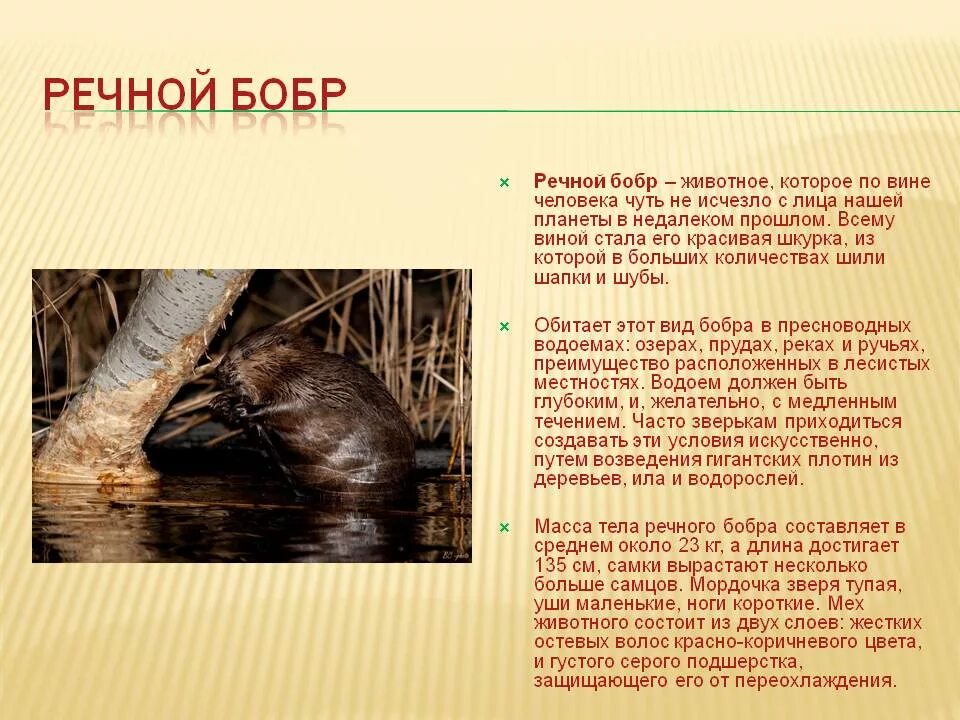 РЕЧНОЙ БОБР

Речной бобр – животное, которое по вине человека чуть не исчезло с лица нашей планеты в недалеком прошлом. Всему виной стала его красивая шкурка, из которой в больших количествах шили шапки и шубы.

Обитает этот вид бобра в пресноводных водоемах: озерах, прудах, реках и ручьях, преимущество расположенных в лесистых местностях. Водоем должен быть глубоким, и, желательно, с медленным течением. Часто зверькам приходиться создавать эти условия искусственно, путем возведения гигантских плотин из деревьев, ила и водорослей.

Масса тела речного бобра составляет в среднем около 23 кг, а длина достигает 135 см, самки вырастают несколько больше самцов. Мордочка зверя тупая, уши маленькие, ноги короткие. Мех животного состоит из двух слоев: жестких остевых волос красно-коричневого цвета, и густого серого подшерстка, защищающего его от переохлаждения.